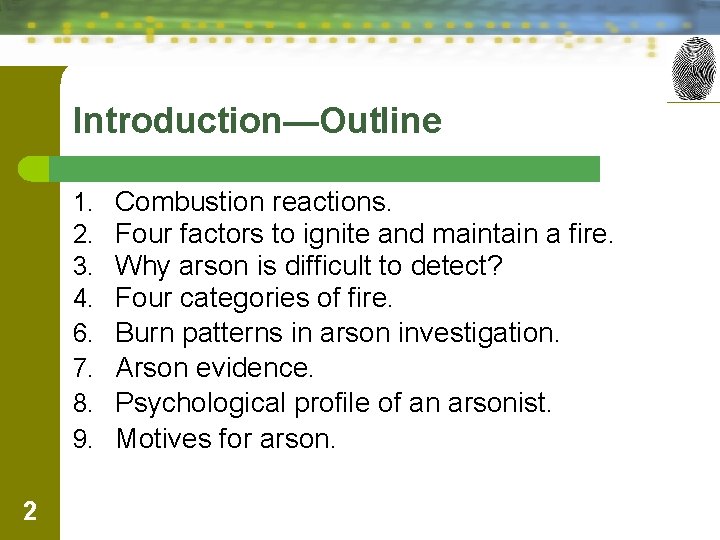 Introduction—Outline

1. Combustion reactions.
2. Four factors to ignite and maintain a fire.
3. Why arson is difficult to detect?
4. Four categories of fire.
6. Burn patterns in arson investigation.
7. Arson evidence.
8. Psychological profile of an arsonist.
9. Motives for arson.

2